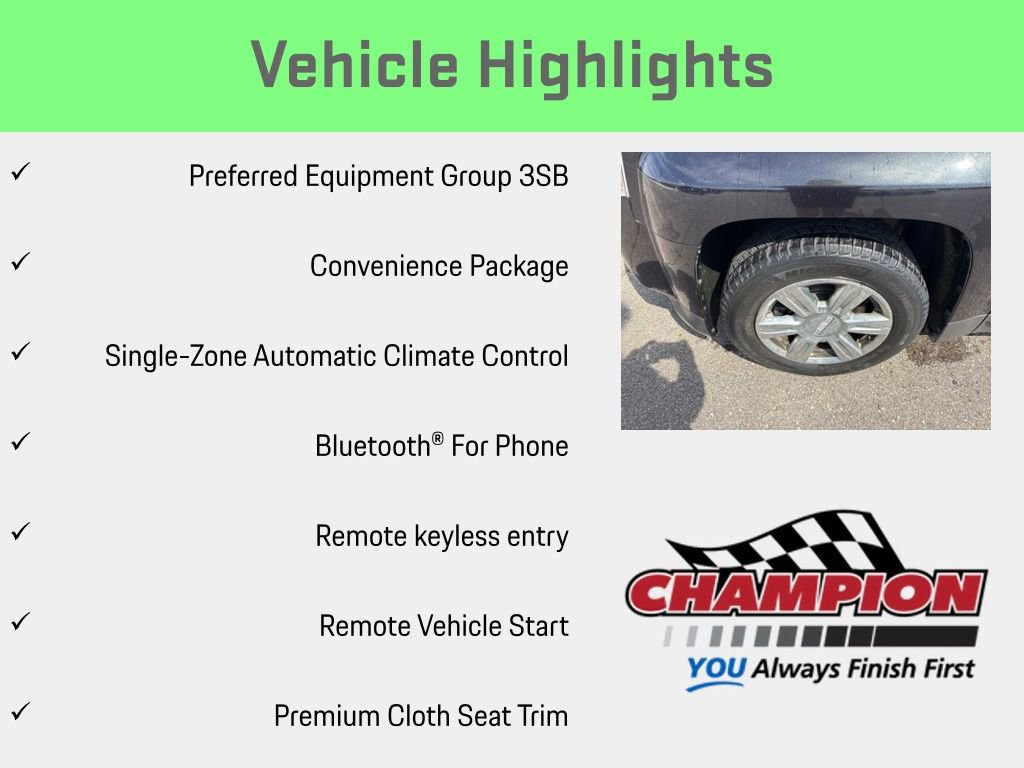 Vehicle Highlights

✓ Preferred Equipment Group 3SB

✓ Convenience Package

✓ Single-Zone Automatic Climate Control

✓ Bluetooth® For Phone

✓ Remote keyless entry

✓ Remote Vehicle Start

✓ Premium Cloth Seat Trim

CHAMPION

YOU Always Finish First